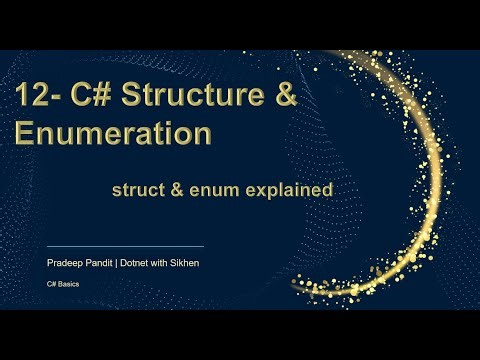 12- C# Structure & Enumeration

struct & enum explained

Pradeep Pandit | Dotnet with Sikhen

C# Basics